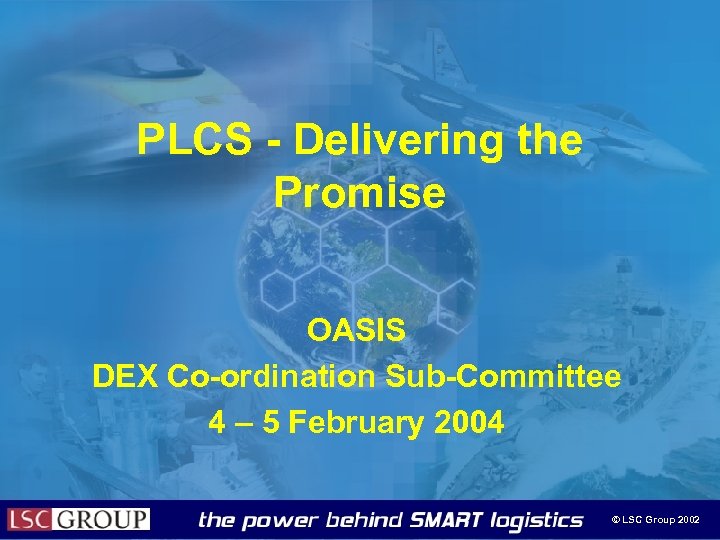 PLCS - Delivering the Promise

OASIS
DEX Co-ordination Sub-Committee
4 – 5 February 2004

LSC GROUP the power behind SMART logistics © LSC Group 2002